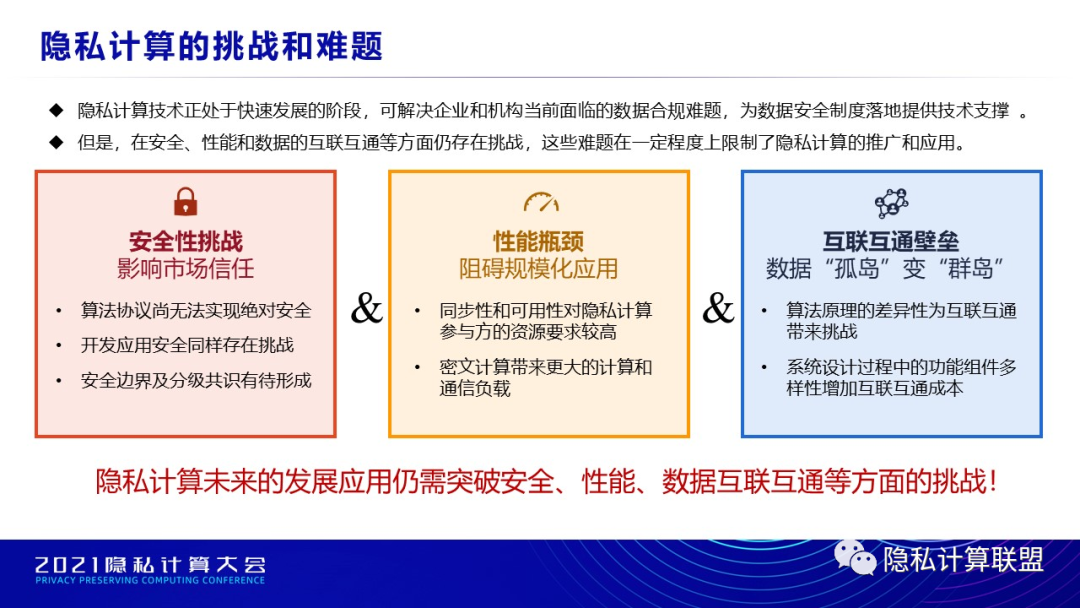 隐私计算的挑战和难题

◆ 隐私计算技术正处于快速发展的阶段，可解决企业和机构当前面临的数据合规难题，为数据安全制度落地提供技术支撑 。

◆ 但是，在安全、性能和数据的互联互通等方面仍存在挑战，这些难题在一定程度上限制了隐私计算的推广和应用。

安全性挑战
影响市场信任

• 算法协议尚无法实现绝对安全

• 开发应用安全同样存在挑战

• 安全边界及分级共识有待形成

&

性能瓶颈
阻碍规模化应用

• 同步性和可用性对隐私计算参与方的资源要求较高

• 密文计算带来更大的计算和通信负载

&

互联互通壁垒
数据“孤岛”变“群岛”

• 算法原理的差异性为互联互通带来挑战

• 系统设计过程中的功能组件多样性增加互联互通成本

隐私计算未来的发展应用仍需突破安全、性能、数据互联互通等方面的挑战!

2021隐私计算大会
PRIVACY PRESERVING COMPUTING CONFERENCE

隐私计算联盟